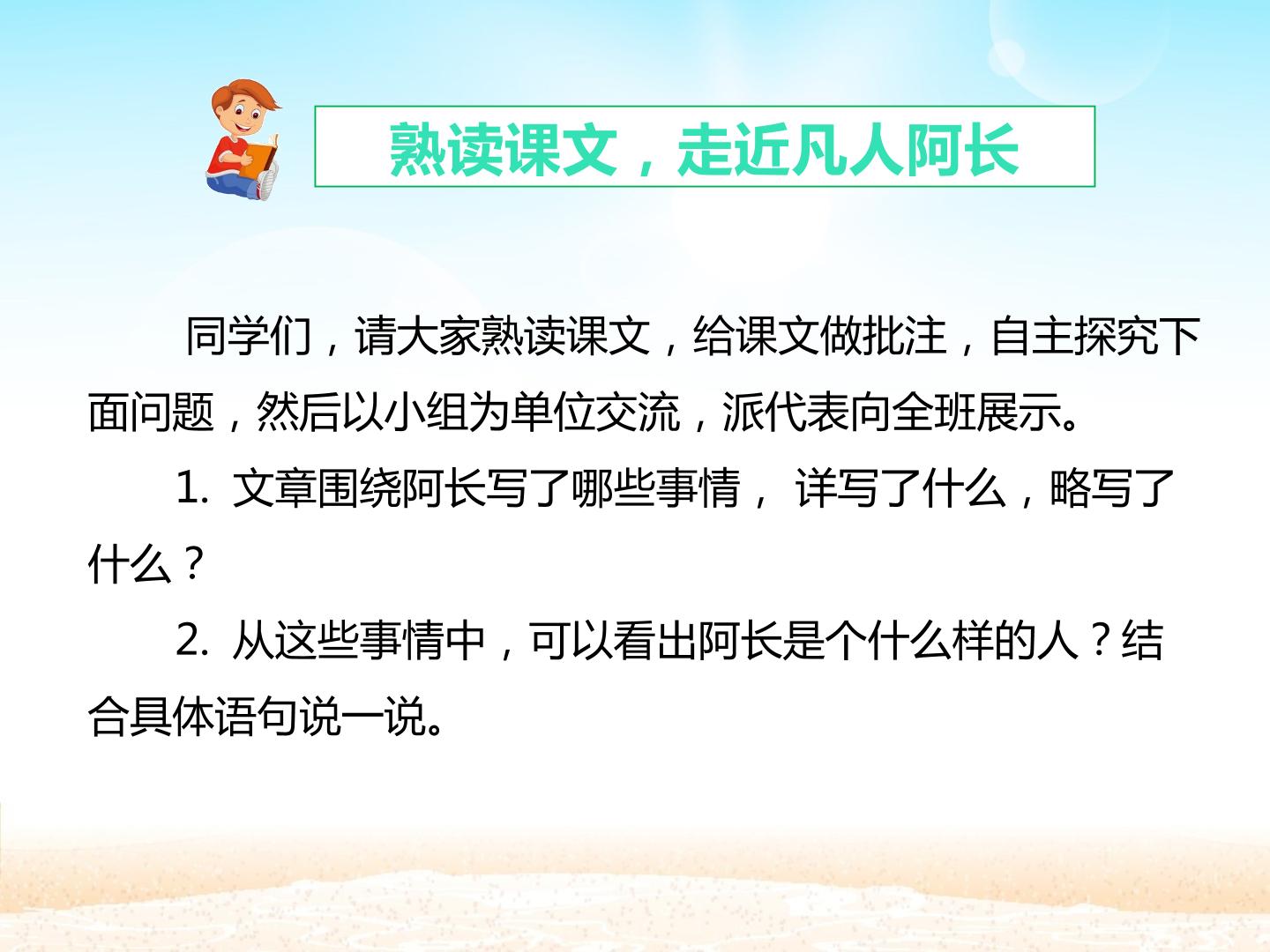 熟读课文，走近凡人阿长

同学们，请大家熟读课文，给课文做批注，自主探究下面问题，然后以小组为单位交流，派代表向全班展示。

1. 文章围绕阿长写了哪些事情， 详写了什么，略写了什么？

2. 从这些事情中，可以看出阿长是个什么样的人？结合具体语句说一说。